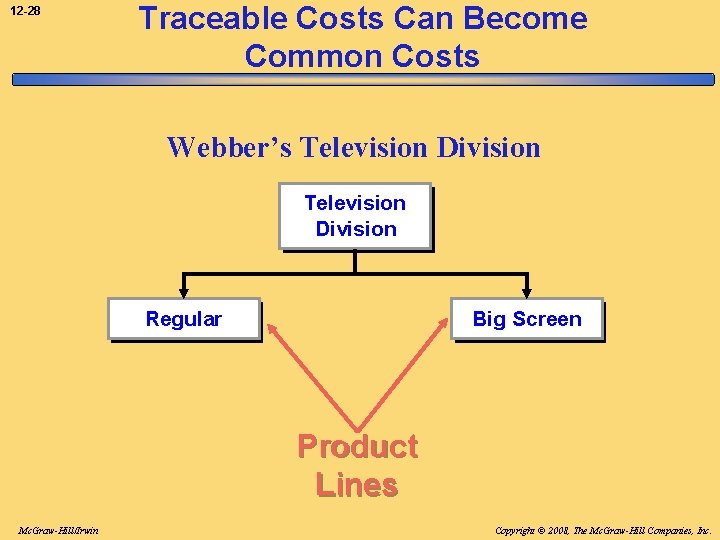 12-28

Traceable Costs Can Become Common Costs

Webber's Television Division

Television Division

Regular

Big Screen

Product Lines

McGraw-Hill/Irwin

Copyright © 2008, The McGraw-Hill Companies, Inc.